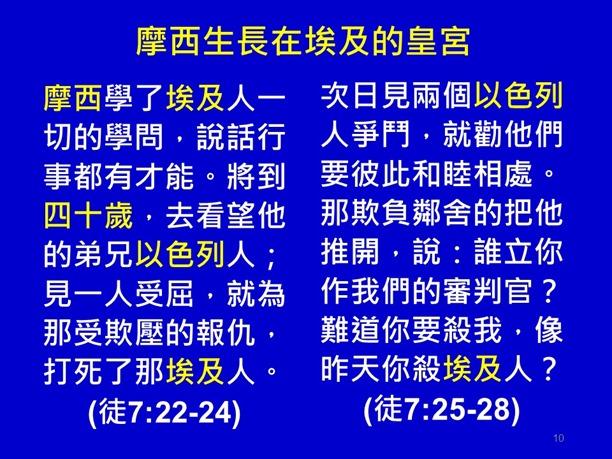 摩西生長在埃及的皇宮

摩西學了埃及人一切的學問，說話行事都有才能。將到四十歲，去看望他的弟兄以色列人；見一人受屈，就為那受欺壓的報仇，打死了那埃及人。
(徒7:22-24)

次日見兩個以色列人爭鬥，就勸他們要彼此和睦相處。那欺負鄰舍的把他推開，說：誰立你作我們的審判官？難道你要殺我，像昨天你殺埃及人？
(徒7:25-28)

10